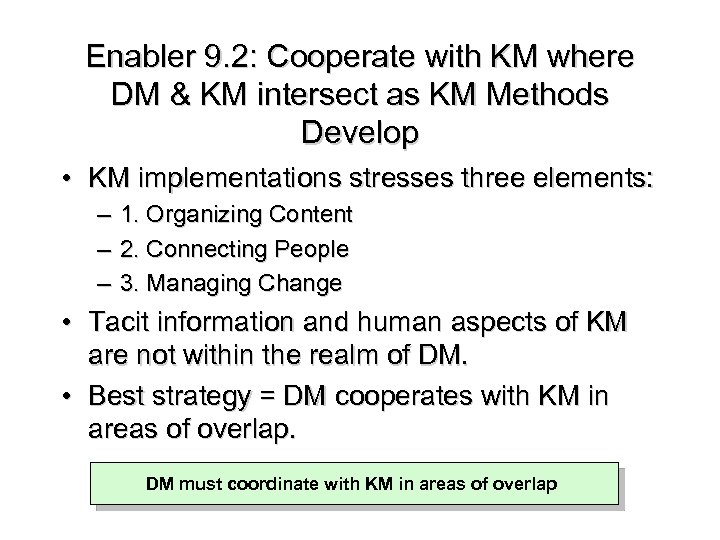 Enabler 9.2: Cooperate with KM where DM & KM intersect as KM Methods Develop

• KM implementations stresses three elements:
– 1. Organizing Content
– 2. Connecting People
– 3. Managing Change
• Tacit information and human aspects of KM are not within the realm of DM.
• Best strategy = DM cooperates with KM in areas of overlap.

DM must coordinate with KM in areas of overlap